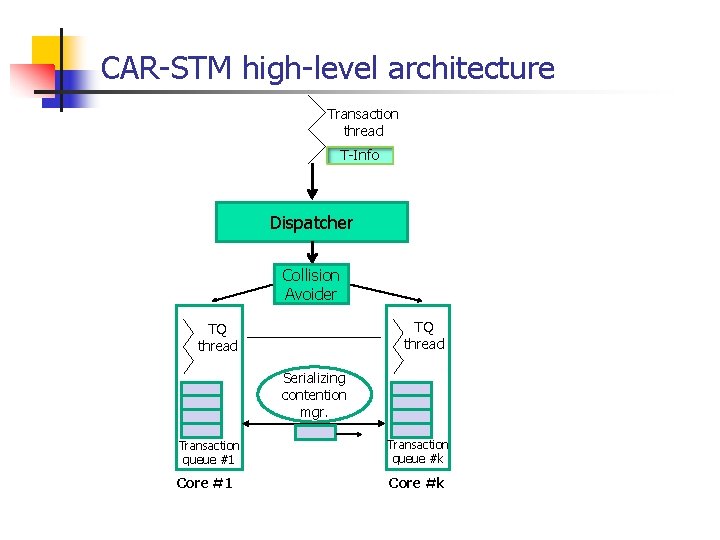 CAR-STM high-level architecture

Transaction thread

T-Info

Dispatcher

Collision Avoider

TQ thread

TQ thread

Serializing contention mgr.

Transaction queue #1

Transaction queue #k

Core #1

Core #k